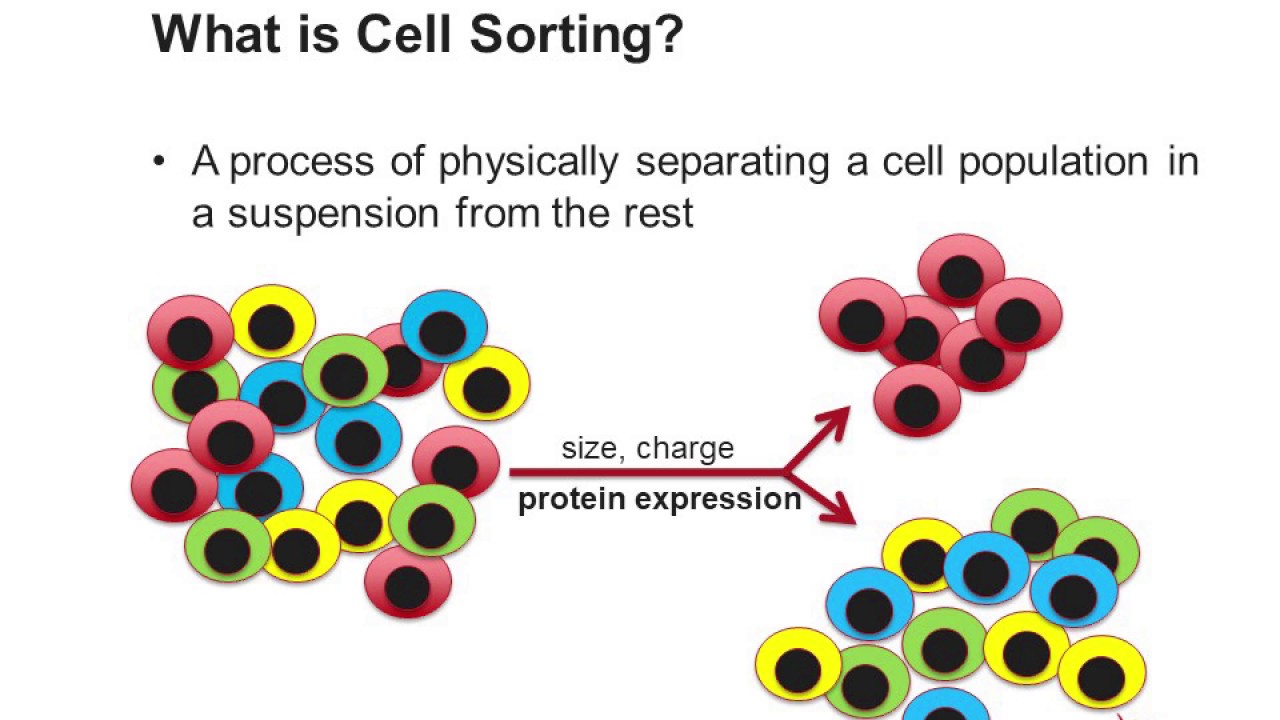 What is Cell Sorting?

• A process of physically separating a cell population in a suspension from the rest

size, charge

protein expression